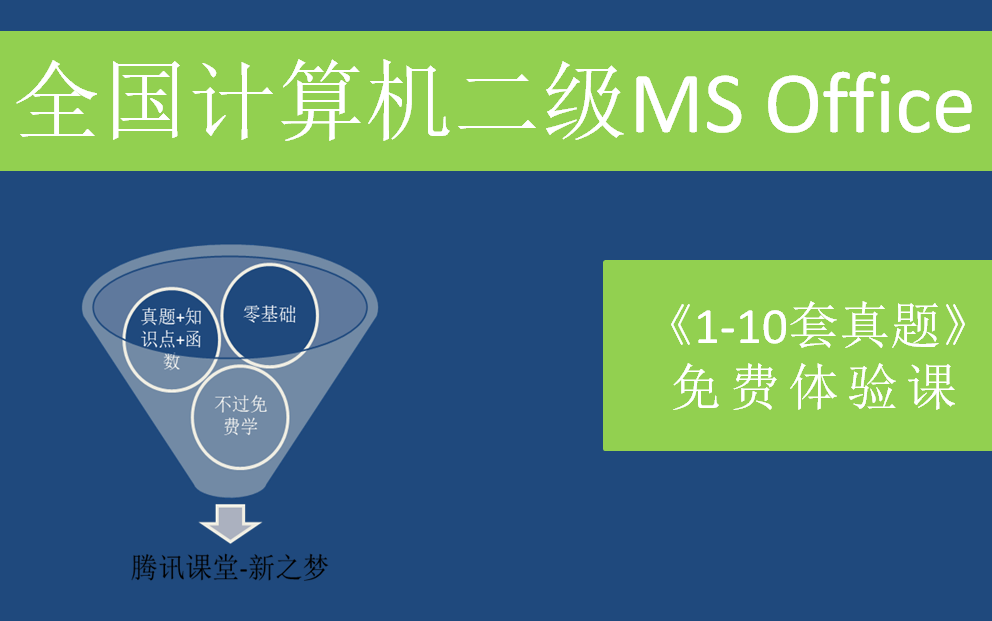 全国计算机二级MS Office

真题+知识点+函数

零基础

不过免费学

腾讯课堂-新之梦

《1-10套真题》
免费体验课